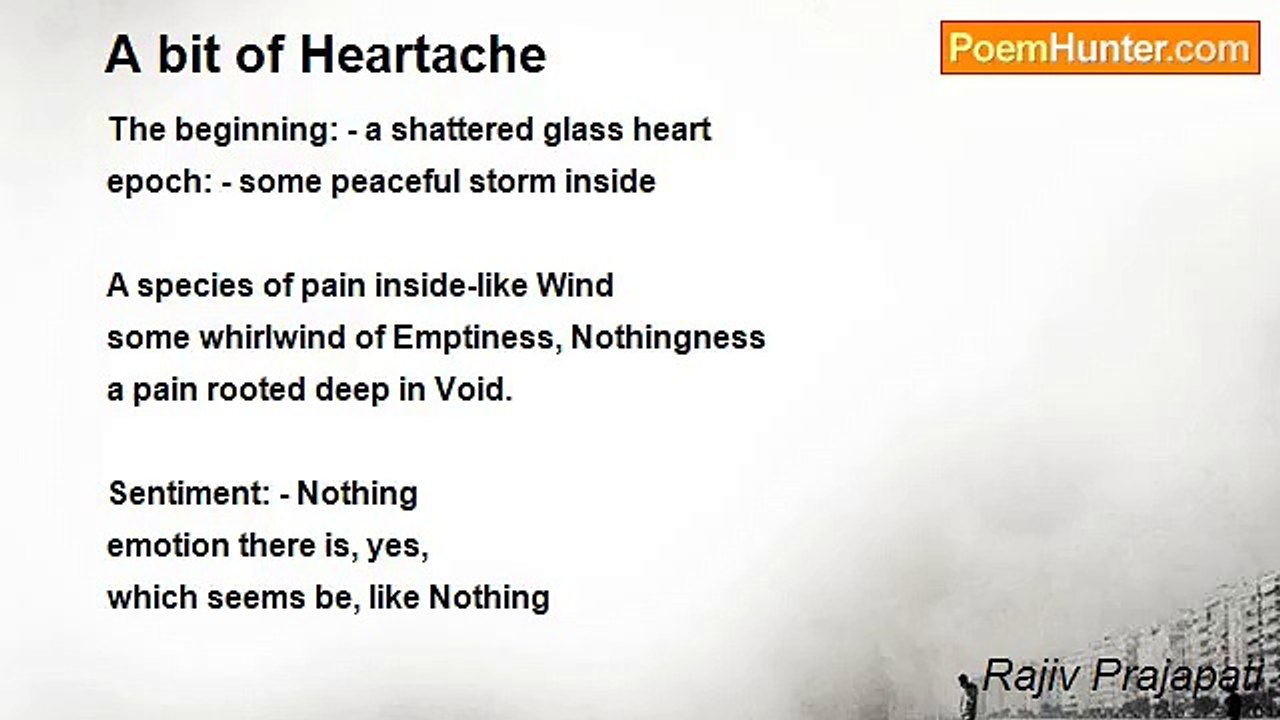 A bit of Heartache

PoemHunter.com

The beginning: - a shattered glass heart
epoch: - some peaceful storm inside

A species of pain inside-like Wind
some whirlwind of Emptiness, Nothingness
a pain rooted deep in Void.

Sentiment: - Nothing
emotion there is, yes,
which seems be, like Nothing

Rajiv Prajapati